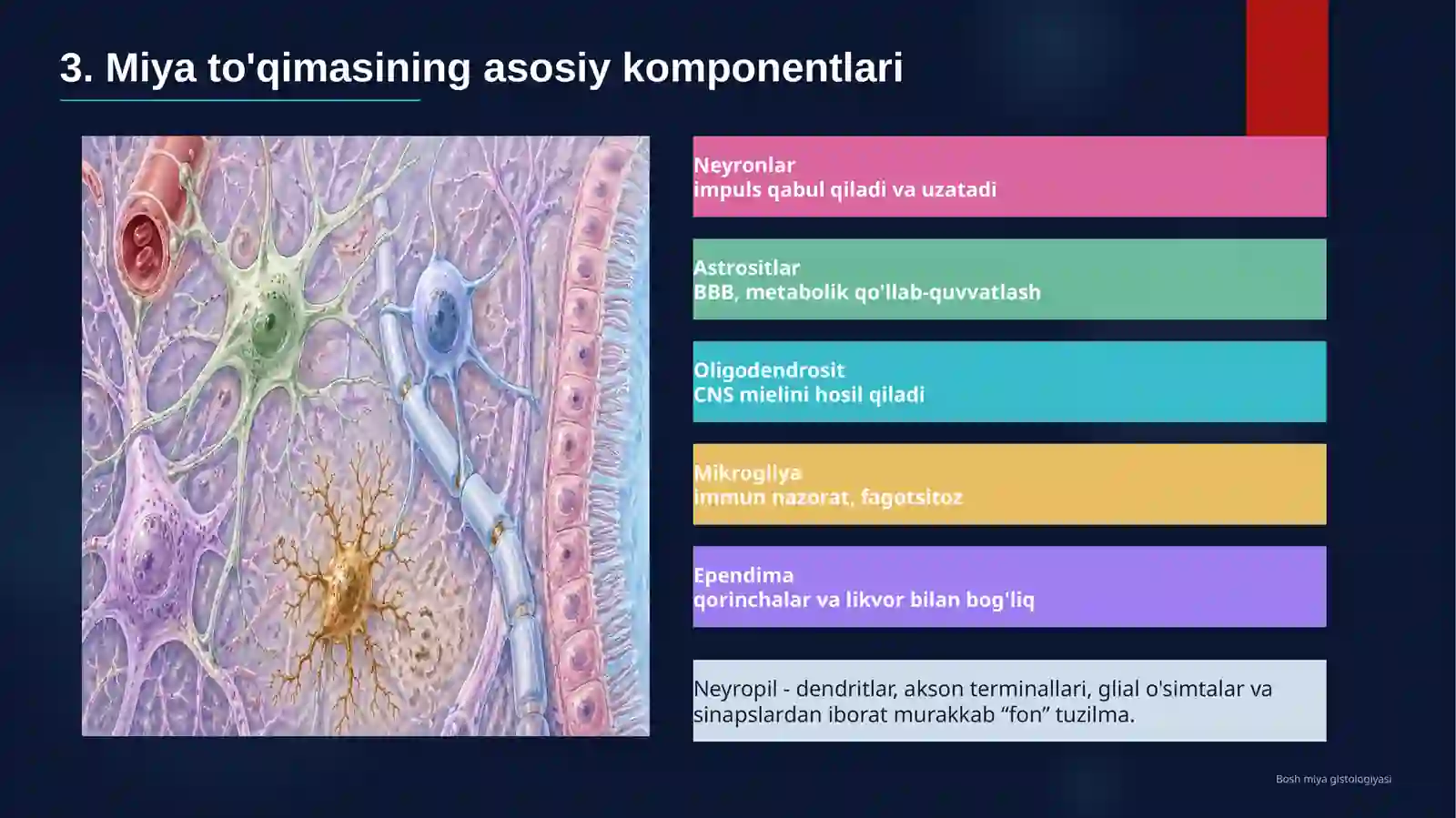 3. Miya to'qimasining asosiy komponentlari

Neyronlar
impuls qabul qiladi va uzatadi

Astrositlar
BBB, metabolik qo'llab-quvvatlash

Oligodendrosit
CNS mielini hosil qiladi

Mikrogliya
immun nazorat, fagotsitoz

Ependima
qorinchalar va likvor bilan bog'liq

Neyropil - dendritlar, akson terminallari, glial o'simtalar va sinapslardan iborat murakkab “fon” tuzilma.

Bosh miya gistologiyasi